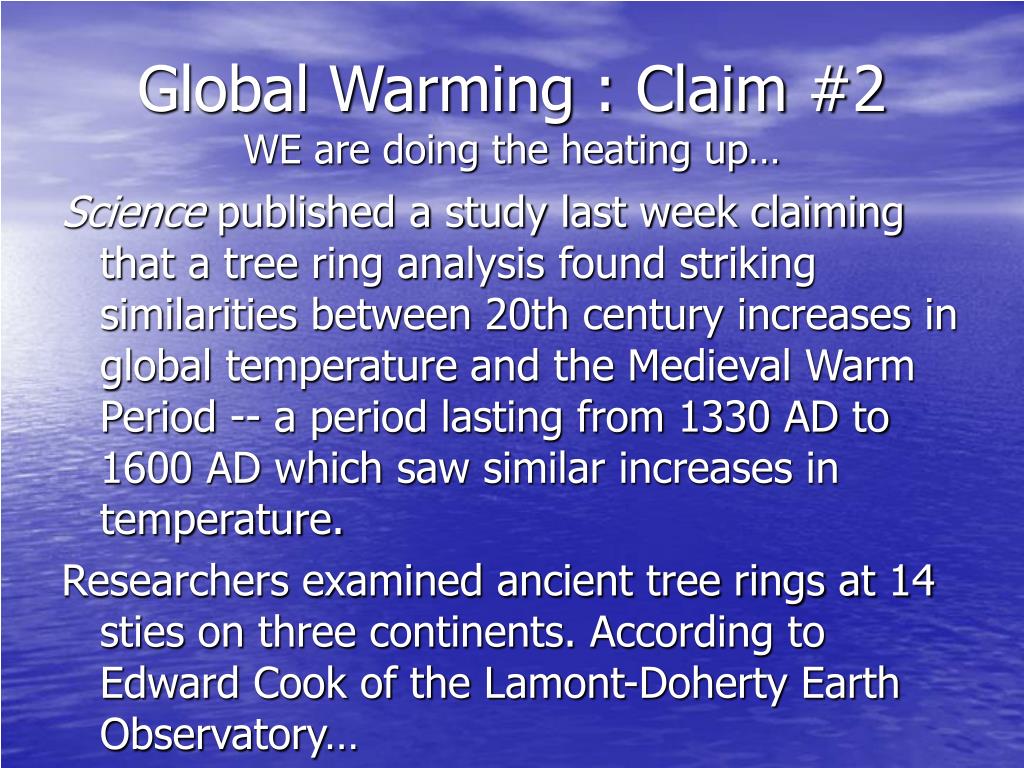 Global Warming : Claim #2
WE are doing the heating up…

Science published a study last week claiming that a tree ring analysis found striking similarities between 20th century increases in global temperature and the Medieval Warm Period -- a period lasting from 1330 AD to 1600 AD which saw similar increases in temperature.

Researchers examined ancient tree rings at 14 sties on three continents. According to Edward Cook of the Lamont-Doherty Earth Observatory…